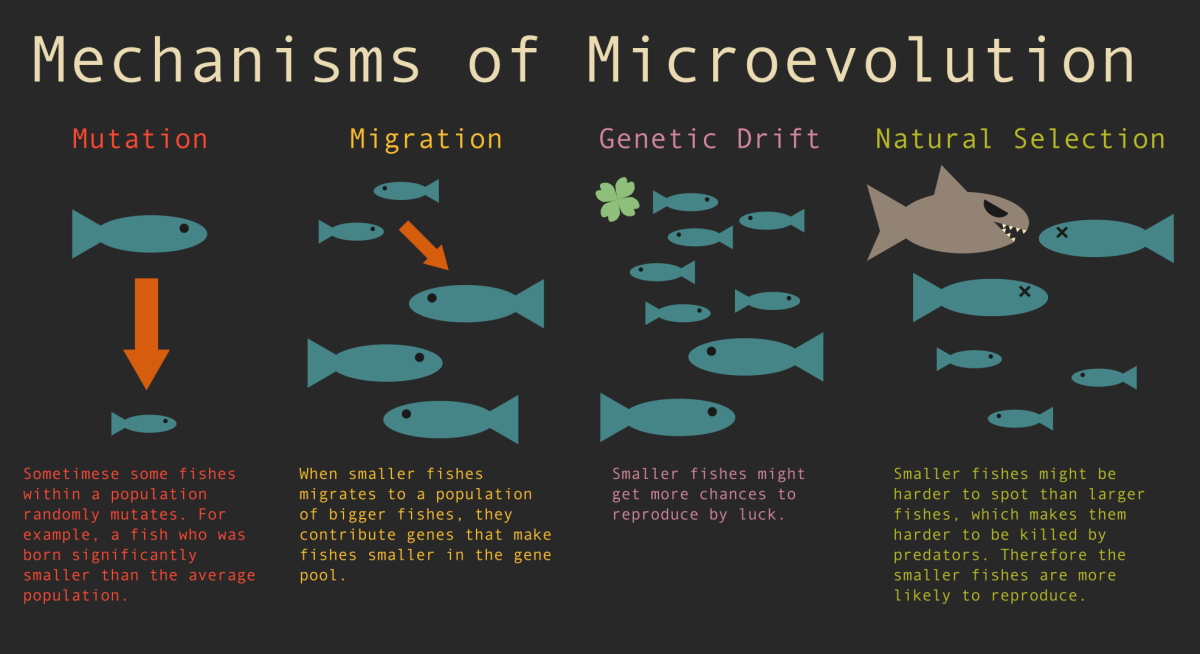 Mechanisms of Microevolution

Mutation

Sometimese some fishes within a population randomly mutates. For example, a fish who was born significantly smaller than the average population.

Migration

When smaller fishes migrates to a population of bigger fishes, they contribute genes that make fishes smaller in the gene pool.

Genetic Drift

Smaller fishes might get more chances to reproduce by luck.

Natural Selection

Smaller fishes might be harder to spot than larger fishes, which makes them harder to be killed by predators. Therefore the smaller fishes are more likely to reproduce.